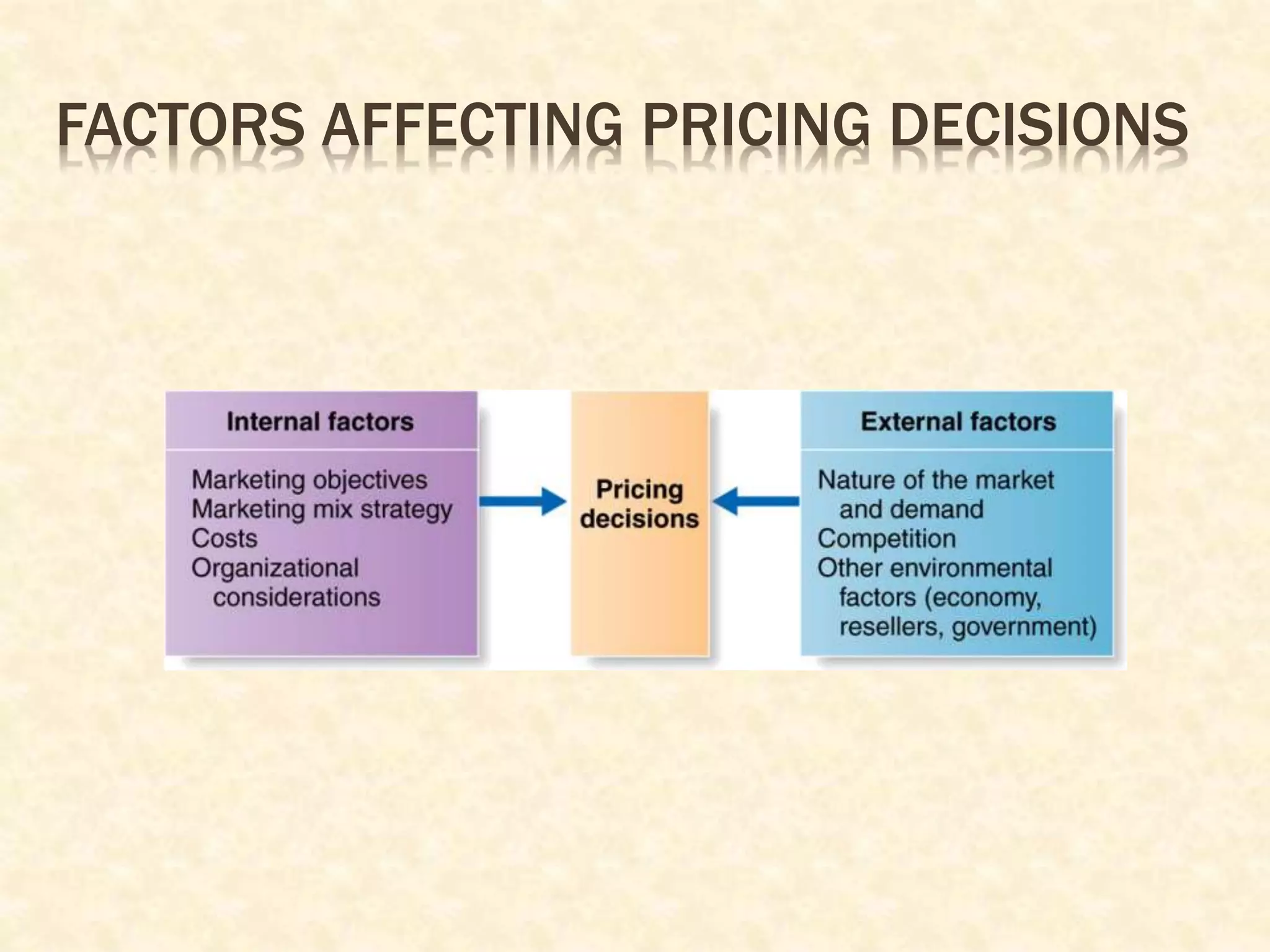 FACTORS AFFECTING PRICING DECISIONS

Internal factors

Marketing objectives
Marketing mix strategy
Costs
Organizational considerations

Pricing decisions

External factors

Nature of the market and demand
Competition
Other environmental factors (economy, resellers, government)